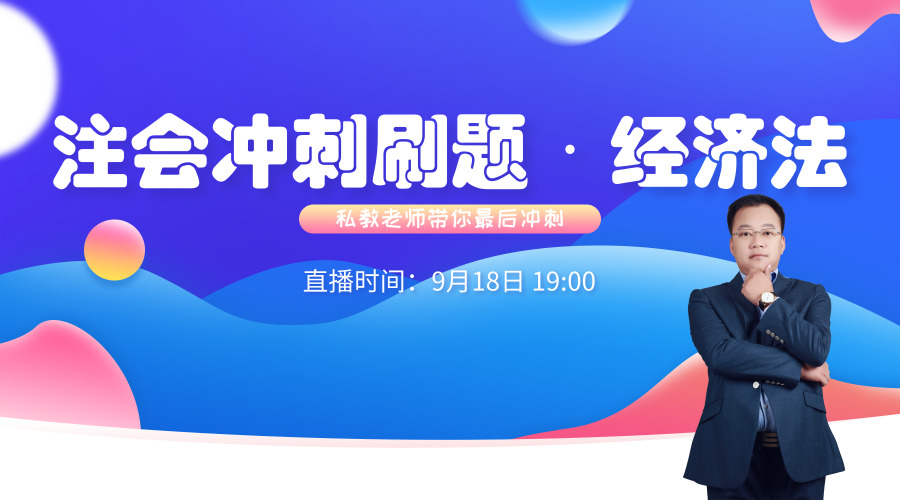 注会冲刺刷题 · 经济法

私教老师带你最后冲刺

直播时间：9月18日 19:00